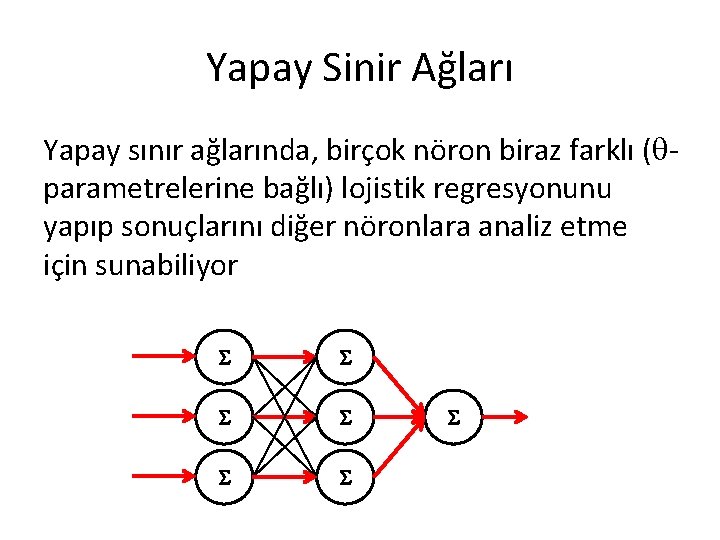 Yapay Sinir Ağları

Yapay sınır ağlarında, birçok nöron biraz farklı ($\theta$-parametrelerine bağlı) lojistik regresyonunu yapıp sonuçlarını diğer nöronlara analiz etme için sunabiliyor

$\Sigma$ $\Sigma$ $\Sigma$ $\Sigma$ $\Sigma$ $\Sigma$ $\Sigma$